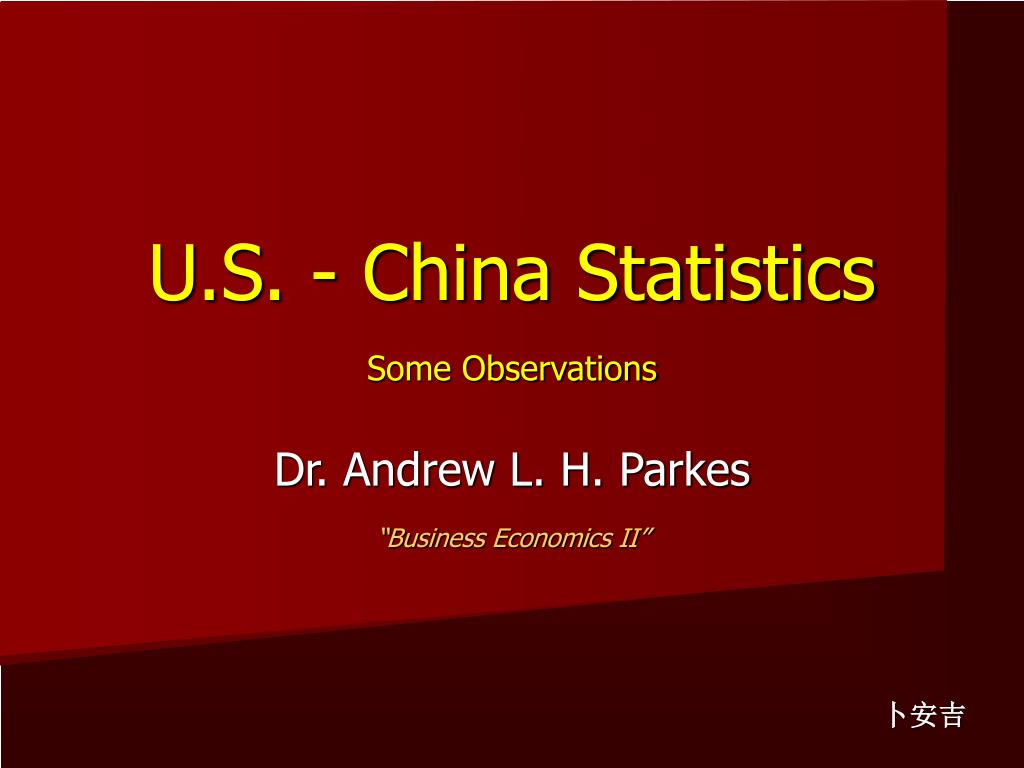 U.S. - China Statistics

Some Observations

Dr. Andrew L. H. Parkes

"Business Economics II"

卜安吉